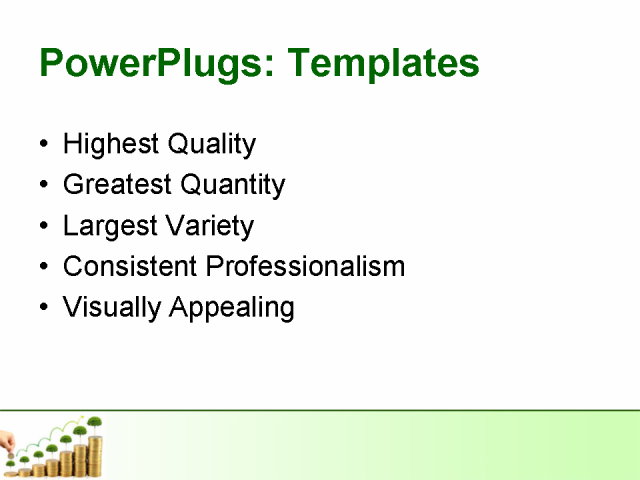 PowerPlugs: Templates

• Highest Quality
• Greatest Quantity
• Largest Variety
• Consistent Professionalism
• Visually Appealing